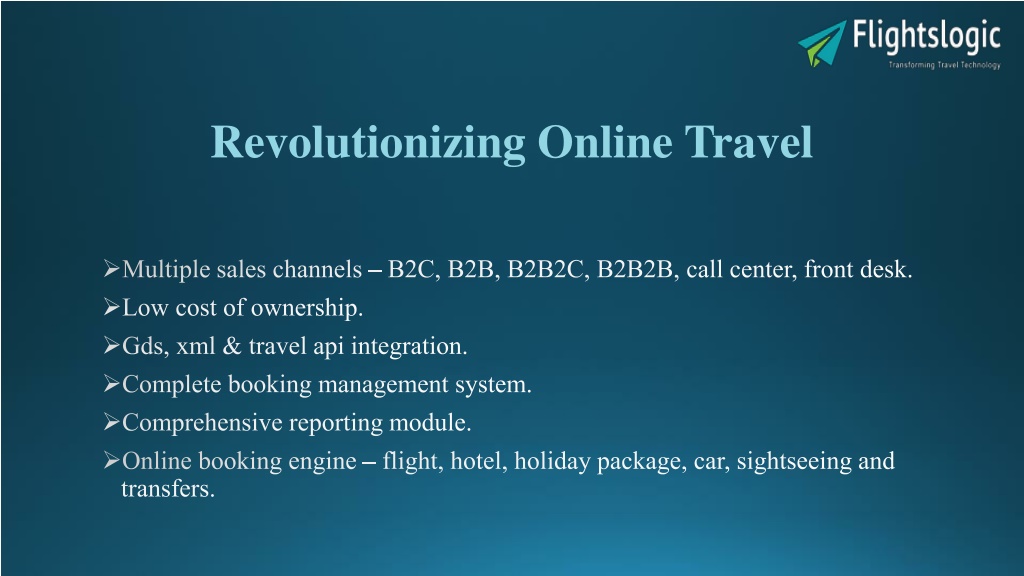 Flightslogic
Transforming Travel Technology

Revolutionizing Online Travel

➢Multiple sales channels – B2C, B2B, B2B2C, B2B2B, call center, front desk.
➢Low cost of ownership.
➢Gds, xml & travel api integration.
➢Complete booking management system.
➢Comprehensive reporting module.
➢Online booking engine – flight, hotel, holiday package, car, sightseeing and transfers.